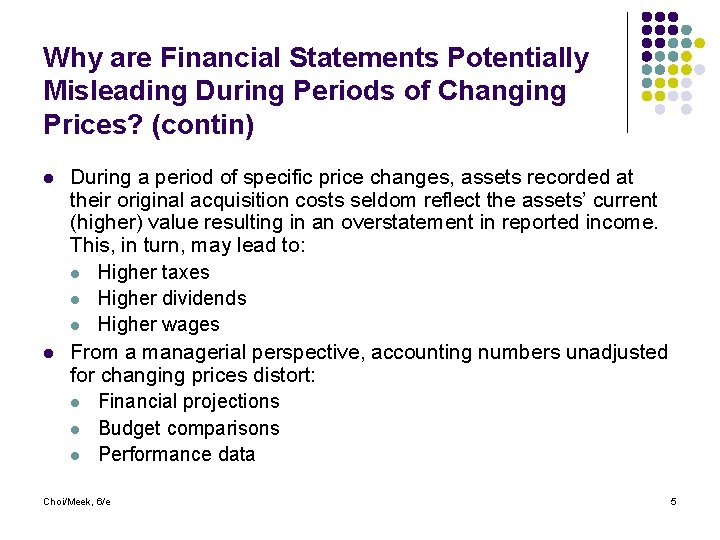 Why are Financial Statements Potentially Misleading During Periods of Changing Prices? (contin)

- During a period of specific price changes, assets recorded at their original acquisition costs seldom reflect the assets' current (higher) value resulting in an overstatement in reported income. This, in turn, may lead to:
  - Higher taxes
  - Higher dividends
  - Higher wages
- From a managerial perspective, accounting numbers unadjusted for changing prices distort:
  - Financial projections
  - Budget comparisons
  - Performance data

Choi/Meek, 6/e

5